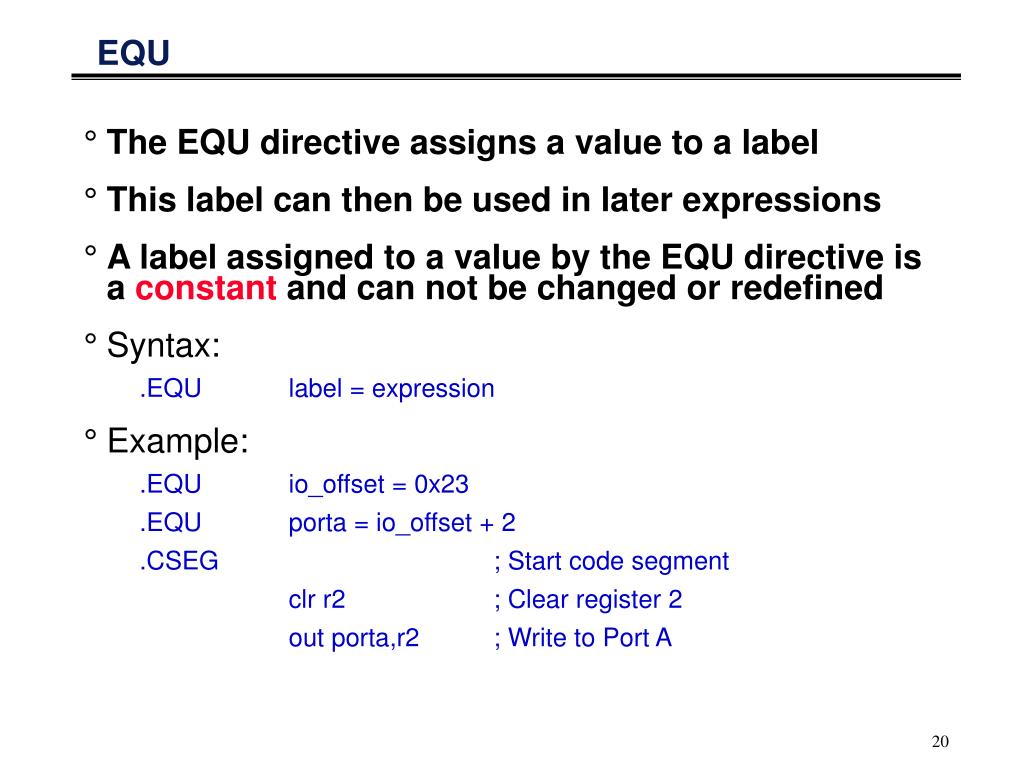 EQU

° The EQU directive assigns a value to a label

° This label can then be used in later expressions

° A label assigned to a value by the EQU directive is a constant and can not be changed or redefined

° Syntax:

.EQU label = expression

° Example:

.EQU io_offset = 0x23

.EQU porta = io_offset + 2

.CSEG ; Start code segment

clr r2 ; Clear register 2

out porta,r2 ; Write to Port A

20